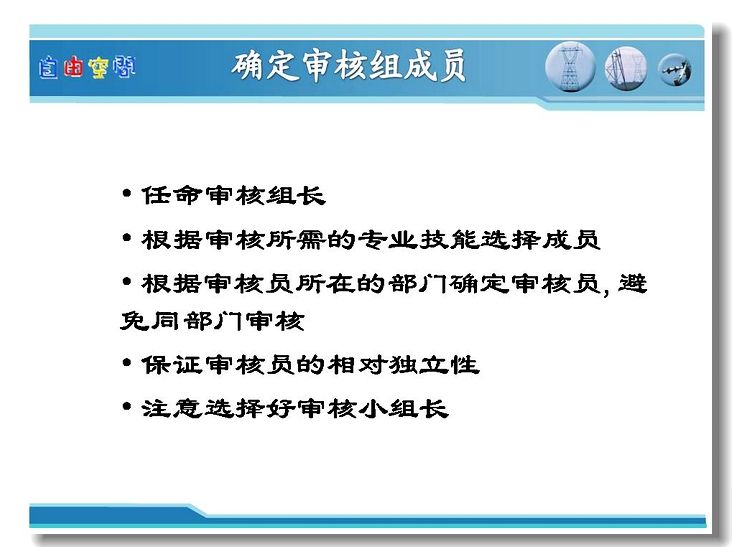 自由空间

确定审核组成员

• 任命审核组长

• 根据审核所需的专业技能选择成员

• 根据审核员所在的部门确定审核员, 避免同部门审核

• 保证审核员的相对独立性

• 注意选择好审核小组长